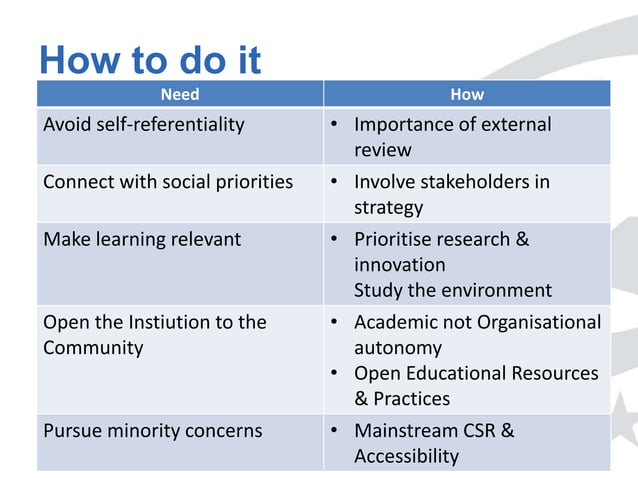 How to do it

| Need | How |
|---|---|
| Avoid self-referentiality | • Importance of external review |
| Connect with social priorities | • Involve stakeholders in strategy |
| Make learning relevant | • Prioritise research & innovation Study the environment |
| Open the Instiution to the Community | • Academic not Organisational autonomy • Open Educational Resources & Practices |
| Pursue minority concerns | • Mainstream CSR & Accessibility |